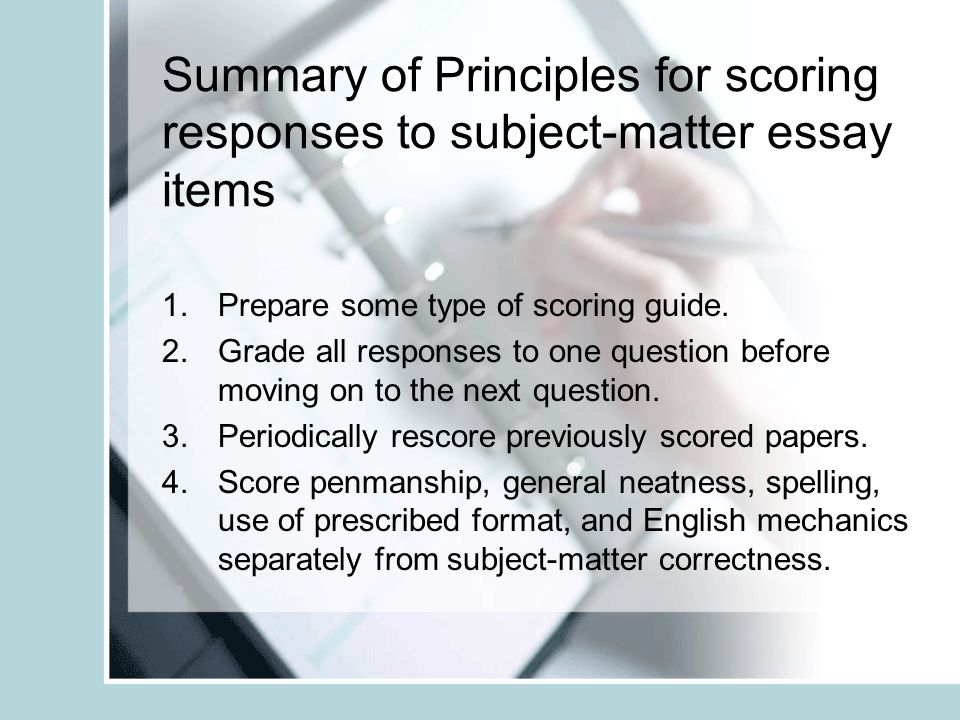 Summary of Principles for scoring responses to subject-matter essay items

1. Prepare some type of scoring guide.
2. Grade all responses to one question before moving on to the next question.
3. Periodically rescore previously scored papers.
4. Score penmanship, general neatness, spelling, use of prescribed format, and English mechanics separately from subject-matter correctness.